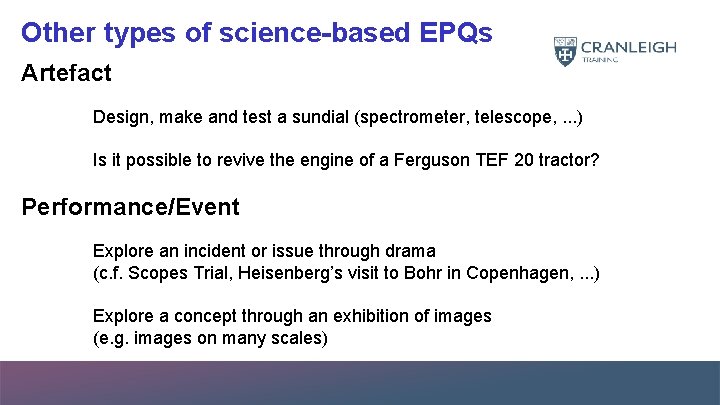 Other types of science-based EPQs

CRANLEIGH
TRAINING

Artefact

Design, make and test a sundial (spectrometer, telescope, ...)

Is it possible to revive the engine of a Ferguson TEF 20 tractor?

Performance/Event

Explore an incident or issue through drama
(c.f. Scopes Trial, Heisenberg's visit to Bohr in Copenhagen, ...)

Explore a concept through an exhibition of images
(e.g. images on many scales)